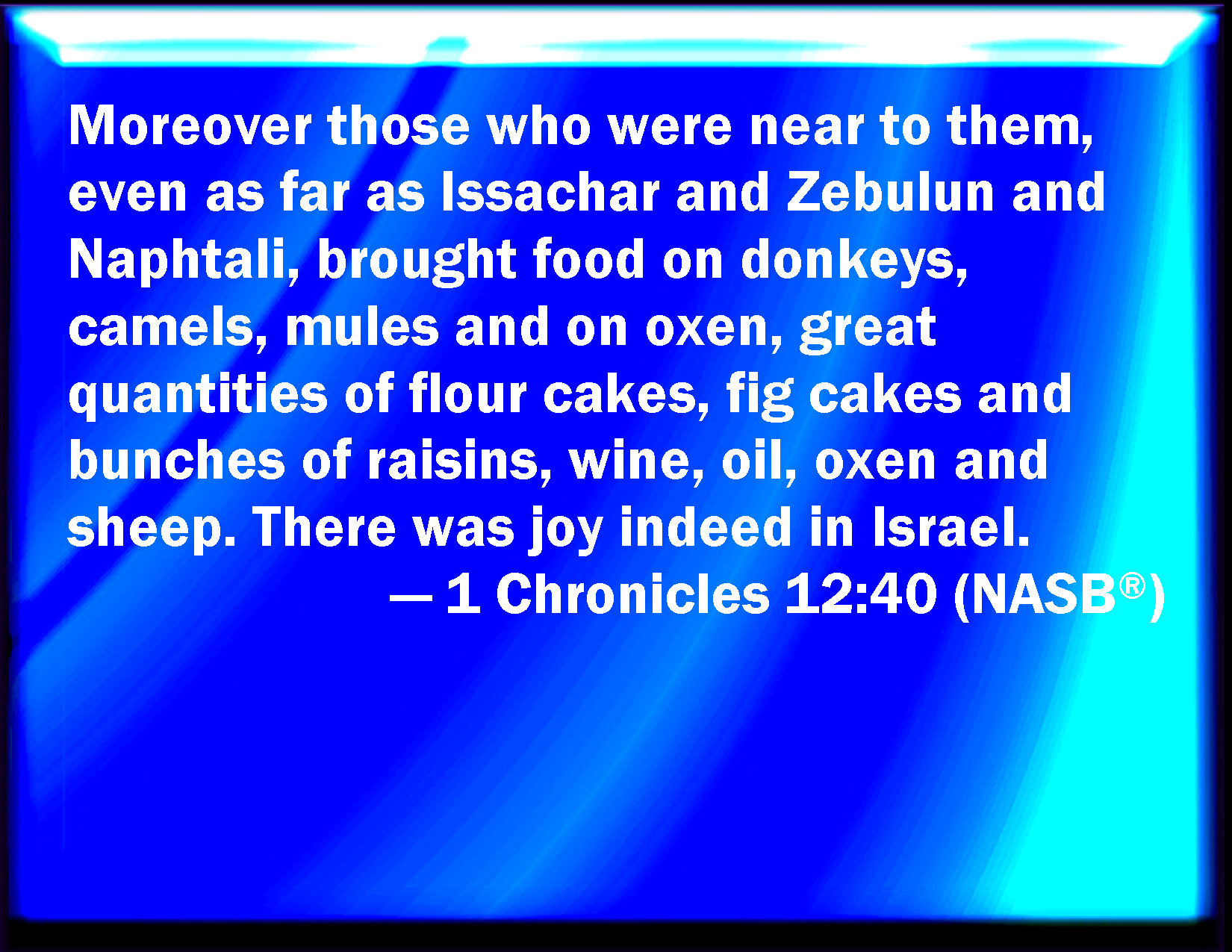 Moreover those who were near to them, even as far as Issachar and Zebulun and Naphtali, brought food on donkeys, camels, mules and on oxen, great quantities of flour cakes, fig cakes and bunches of raisins, wine, oil, oxen and sheep. There was joy indeed in Israel.
— 1 Chronicles 12:40 (NASB®)